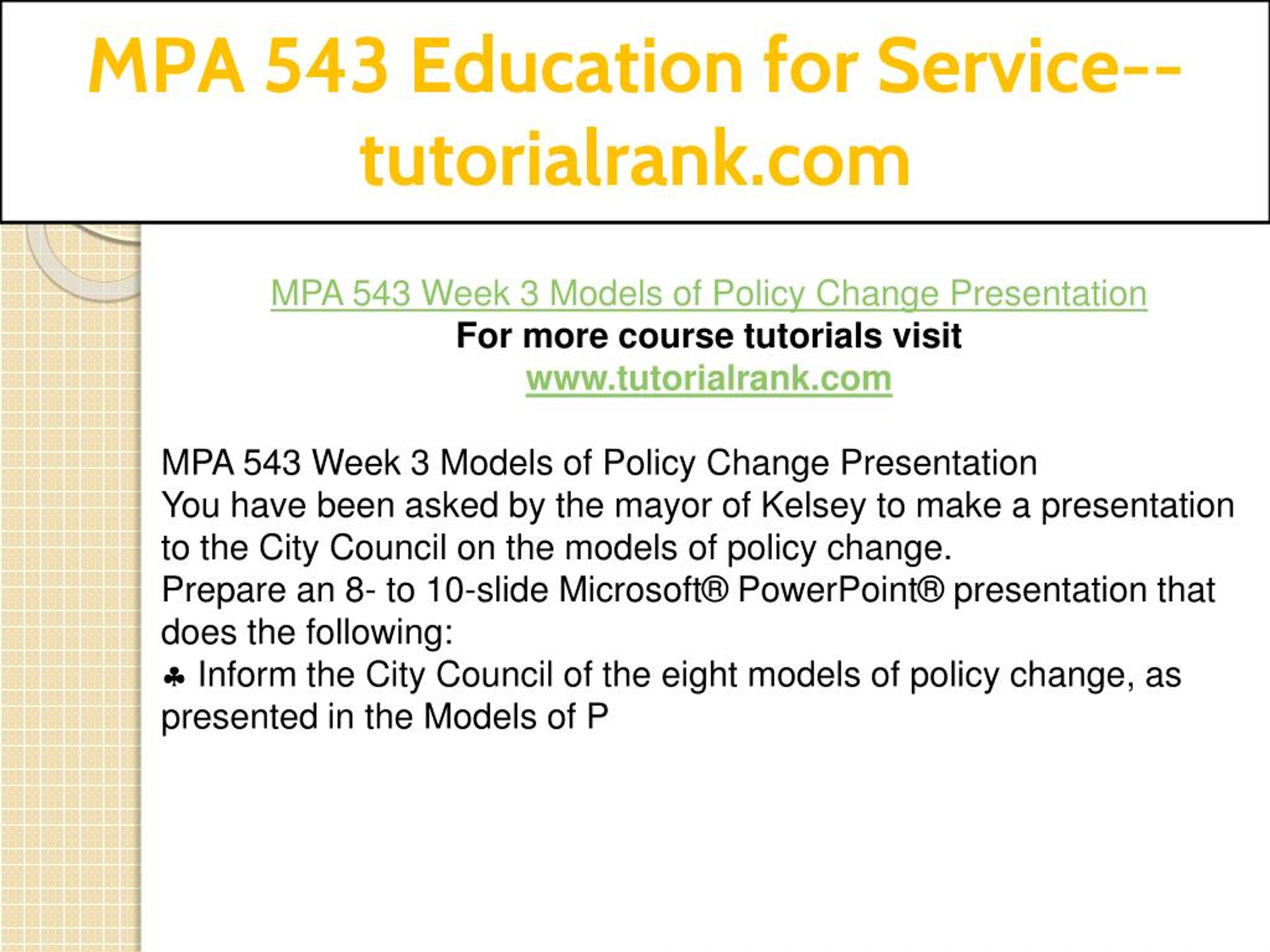 MPA 543 Education for Service--tutorialrank.com

MPA 543 Week 3 Models of Policy Change Presentation
For more course tutorials visit
www.tutorialrank.com

MPA 543 Week 3 Models of Policy Change Presentation
You have been asked by the mayor of Kelsey to make a presentation to the City Council on the models of policy change.
Prepare an 8- to 10-slide Microsoft® PowerPoint® presentation that does the following:
♣ Inform the City Council of the eight models of policy change, as presented in the Models of P